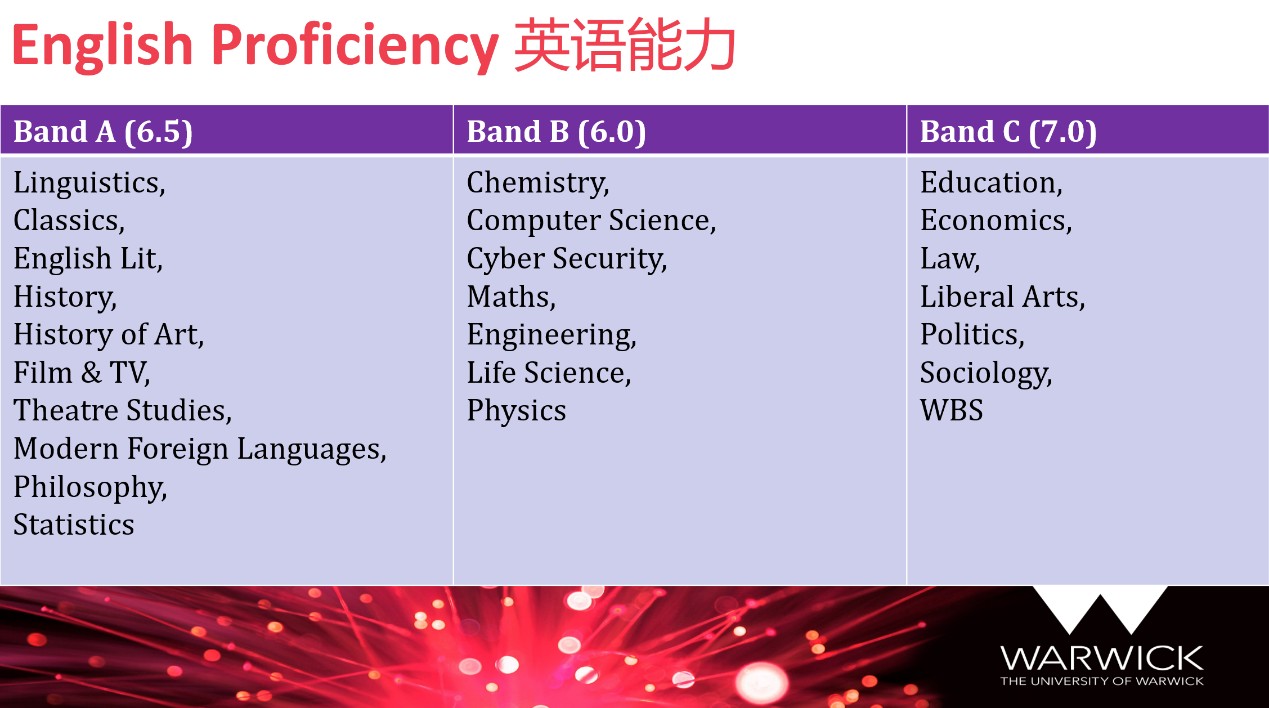 English Proficiency 英语能力

| Band A (6.5) | Band B (6.0) | Band C (7.0) |
|---|---|---|
| Linguistics, Classics, English Lit, History, History of Art, Film & TV, Theatre Studies, Modern Foreign Languages, Philosophy, Statistics | Chemistry, Computer Science, Cyber Security, Maths, Engineering, Life Science, Physics | Education, Economics, Law, Liberal Arts, Politics, Sociology, WBS |

WARWICK
THE UNIVERSITY OF WARWICK